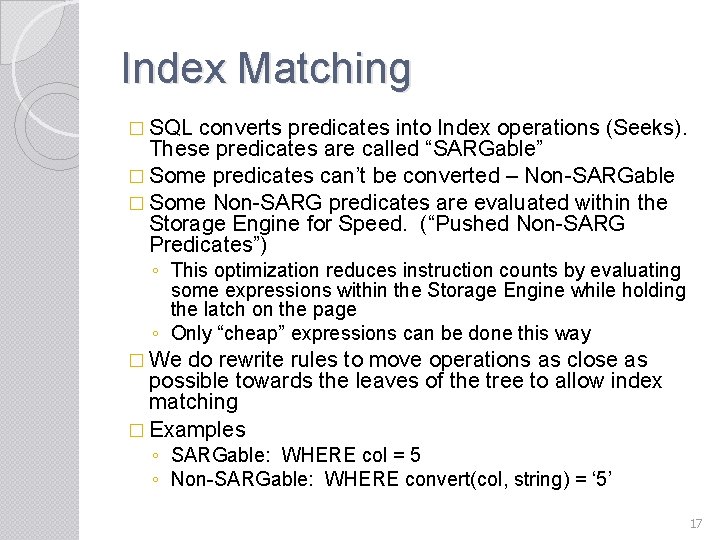 Index Matching

□ SQL converts predicates into Index operations (Seeks). These predicates are called “SARGable”

□ Some predicates can’t be converted – Non-SARGable

□ Some Non-SARG predicates are evaluated within the Storage Engine for Speed. (“Pushed Non-SARG Predicates”)

◦ This optimization reduces instruction counts by evaluating some expressions within the Storage Engine while holding the latch on the page

◦ Only “cheap” expressions can be done this way

□ We do rewrite rules to move operations as close as possible towards the leaves of the tree to allow index matching

□ Examples

◦ SARGable: WHERE col = 5

◦ Non-SARGable: WHERE convert(col, string) = ‘5’

17